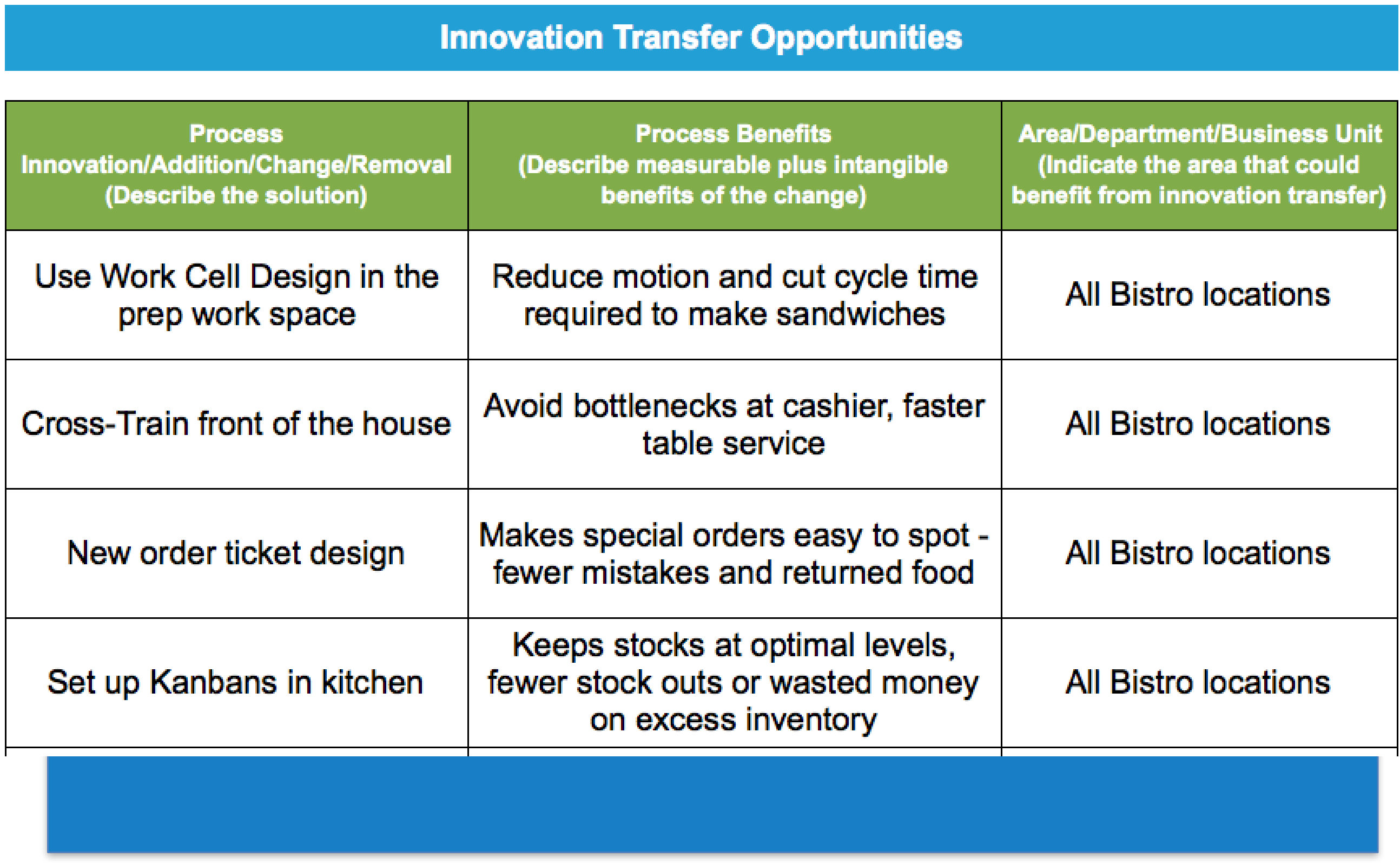 Innovation Transfer Opportunities

| Process Innovation/Addition/Change/Removal (Describe the solution) | Process Benefits (Describe measurable plus intangible benefits of the change) | Area/Department/Business Unit (Indicate the area that could benefit from innovation transfer) |
|---|---|---|
| Use Work Cell Design in the prep work space | Reduce motion and cut cycle time required to make sandwiches | All Bistro locations |
| Cross-Train front of the house | Avoid bottlenecks at cashier, faster table service | All Bistro locations |
| New order ticket design | Makes special orders easy to spot - fewer mistakes and returned food | All Bistro locations |
| Set up Kanbans in kitchen | Keeps stocks at optimal levels, fewer stock outs or wasted money on excess inventory | All Bistro locations |